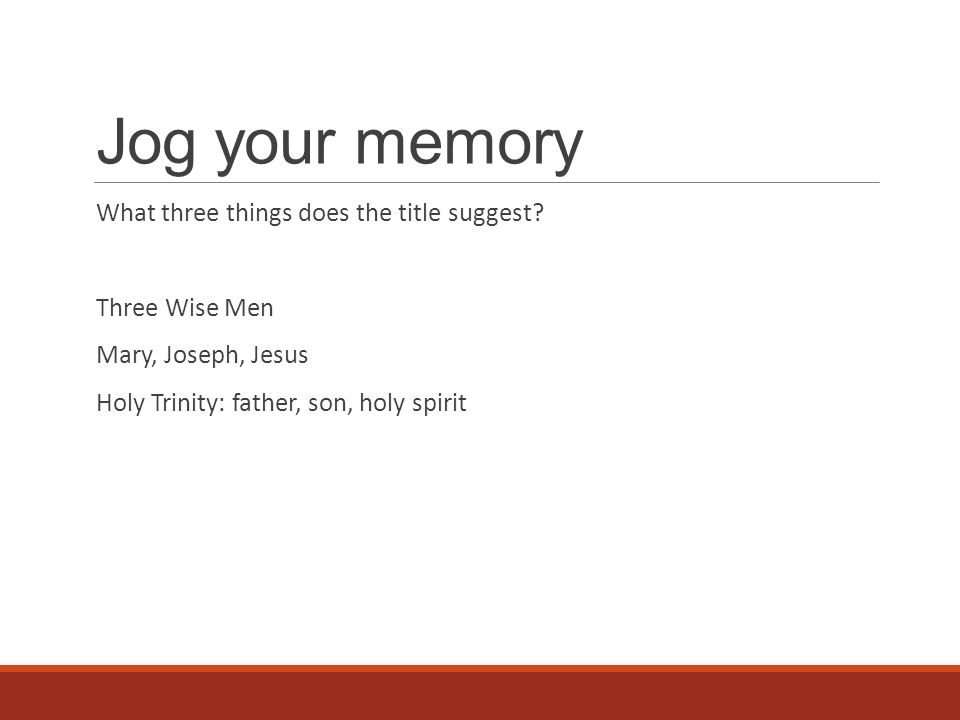 Jog your memory

What three things does the title suggest?

Three Wise Men

Mary, Joseph, Jesus

Holy Trinity: father, son, holy spirit